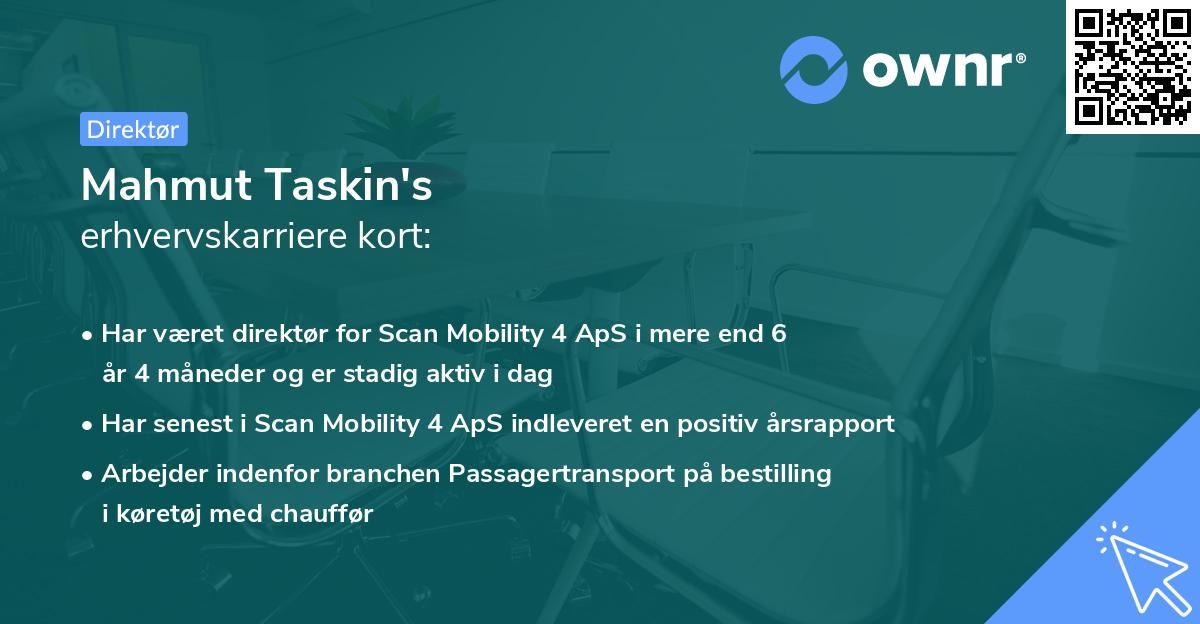 ownr®

Direktør

Mahmut Taskin's
erhvervskarriere kort:

• Har været direktør for Scan Mobility 4 ApS i mere end 6 år 4 måneder og er stadig aktiv i dag
• Har senest i Scan Mobility 4 ApS indleveret en positiv årsrapport
• Arbejder indenfor branchen Passagertransport på bestilling i køretøj med chauffør